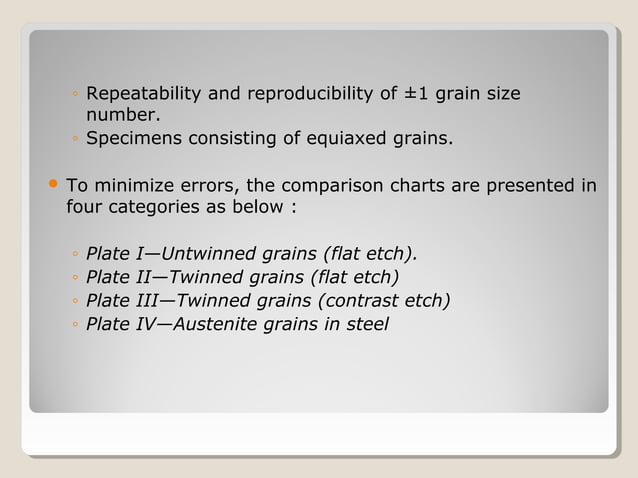 ◦ Repeatability and reproducibility of ±1 grain size number.
◦ Specimens consisting of equiaxed grains.

• To minimize errors, the comparison charts are presented in four categories as below :

◦ Plate I—Untwinned grains (flat etch).
◦ Plate II—Twinned grains (flat etch)
◦ Plate III—Twinned grains (contrast etch)
◦ Plate IV—Austenite grains in steel